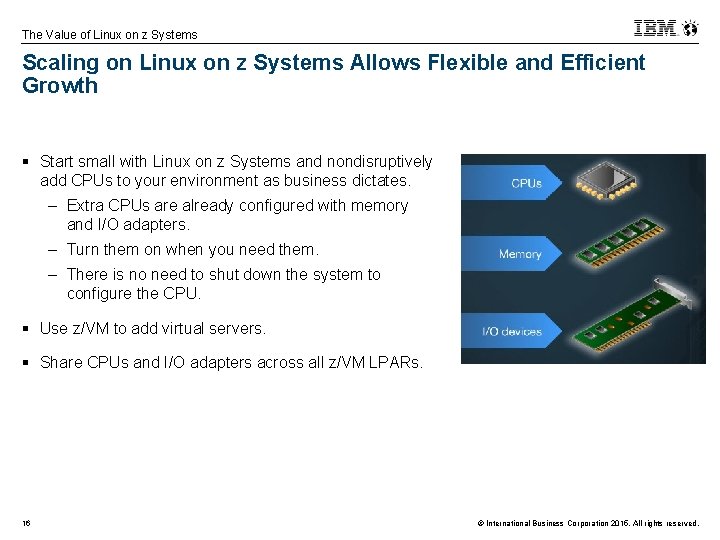 The Value of Linux on z Systems

IBM

Scaling on Linux on z Systems Allows Flexible and Efficient Growth

▪ Start small with Linux on z Systems and nondisruptively add CPUs to your environment as business dictates.
– Extra CPUs are already configured with memory and I/O adapters.
– Turn them on when you need them.
– There is no need to shut down the system to configure the CPU.

▪ Use z/VM to add virtual servers.

▪ Share CPUs and I/O adapters across all z/VM LPARs.

CPUs

Memory

I/O devices

16

© International Business Corporation 2015. All rights reserved.